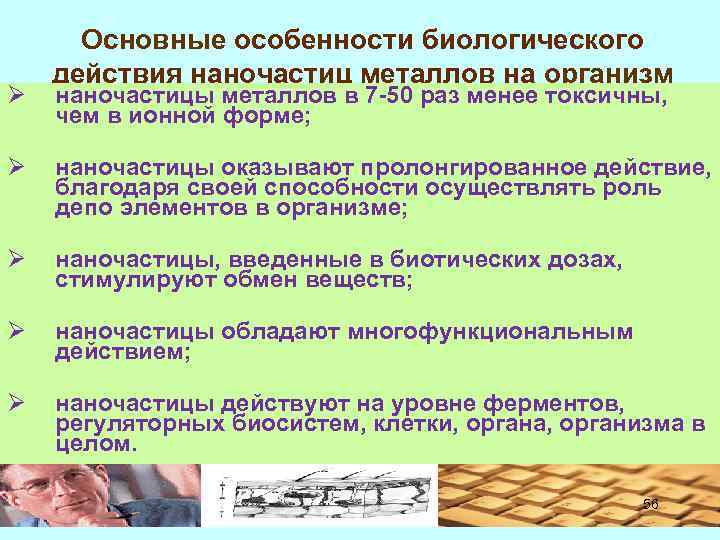 Основные особенности биологического действия наночастиц металлов на организм

➢ наночастицы металлов в 7-50 раз менее токсичны, чем в ионной форме;

➢ наночастицы оказывают пролонгированное действие, благодаря своей способности осуществлять роль депо элементов в организме;

➢ наночастицы, введенные в биотических дозах, стимулируют обмен веществ;

➢ наночастицы обладают многофункциональным действием;

➢ наночастицы действуют на уровне ферментов, регуляторных биосистем, клетки, органа, организма в целом.

56